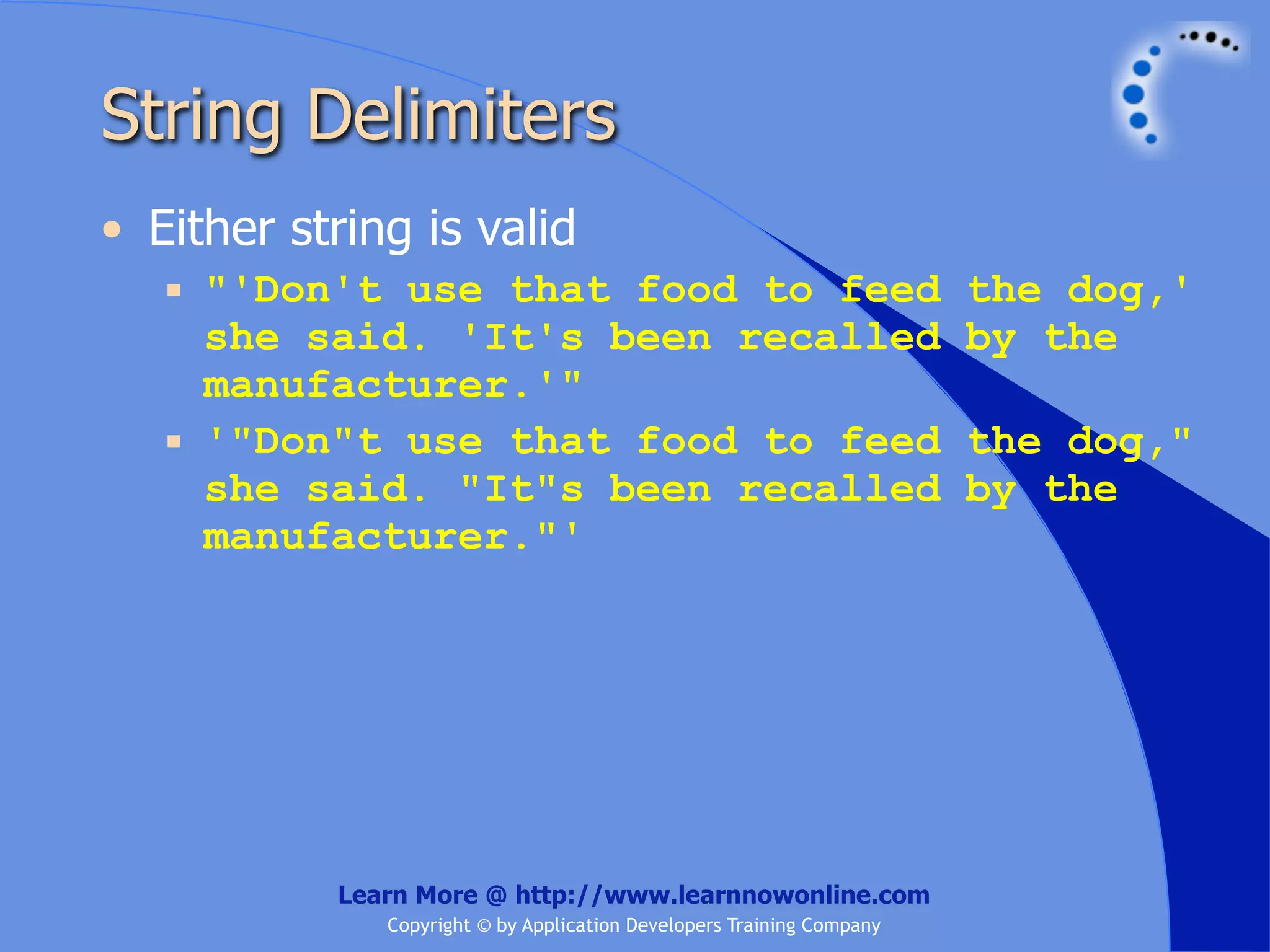 String Delimiters

• Either string is valid
  ▪ "'Don't use that food to feed the dog,' she said. 'It's been recalled by the manufacturer.'"
  ▪ '"Don"t use that food to feed the dog," she said. "It"s been recalled by the manufacturer."'

Learn More @ http://www.learnnowonline.com
Copyright © by Application Developers Training Company